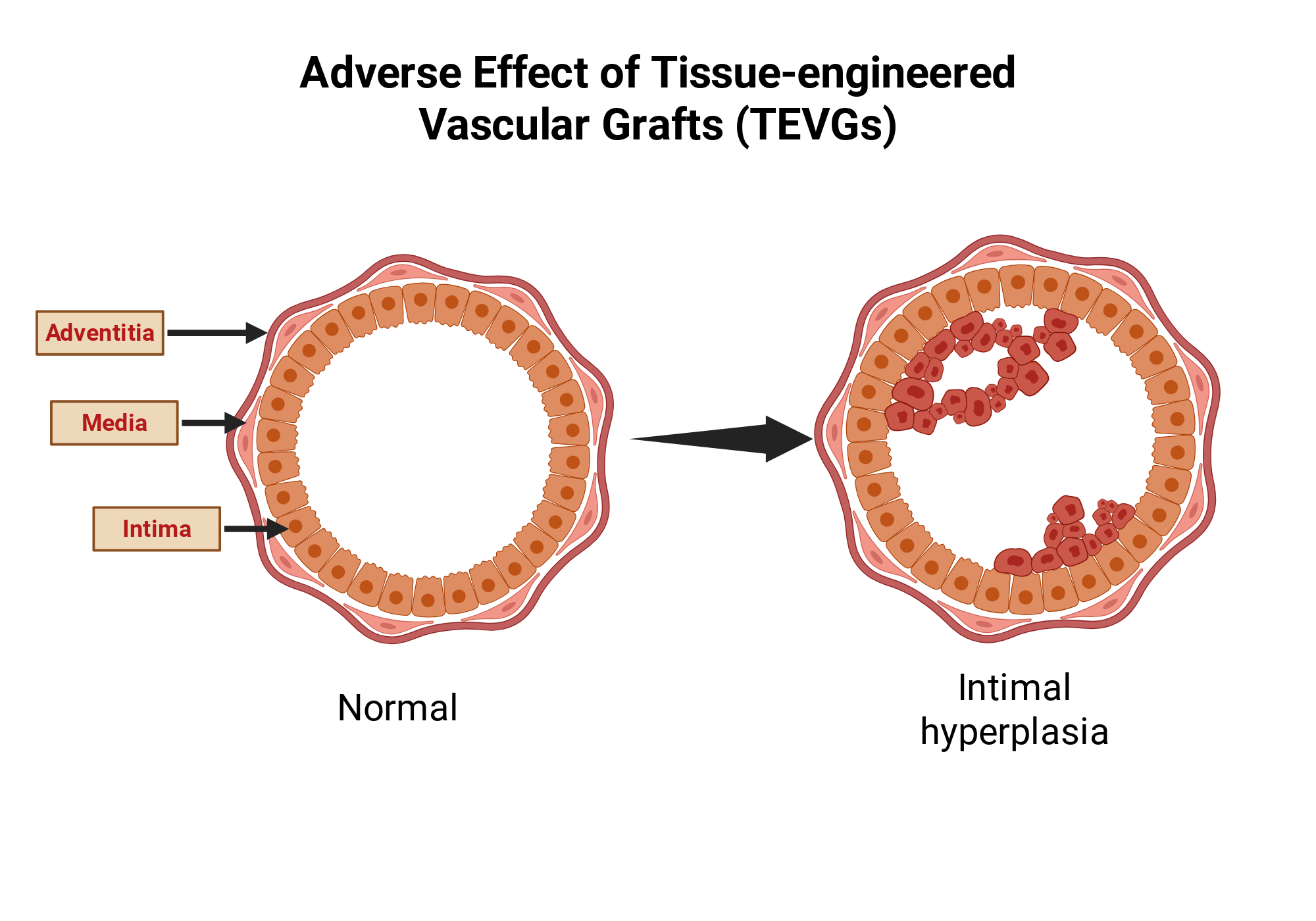 Adverse Effect of Tissue-engineered Vascular Grafts (TEVGs)

Adventitia

Media

Intima

Normal

Intimal hyperplasia